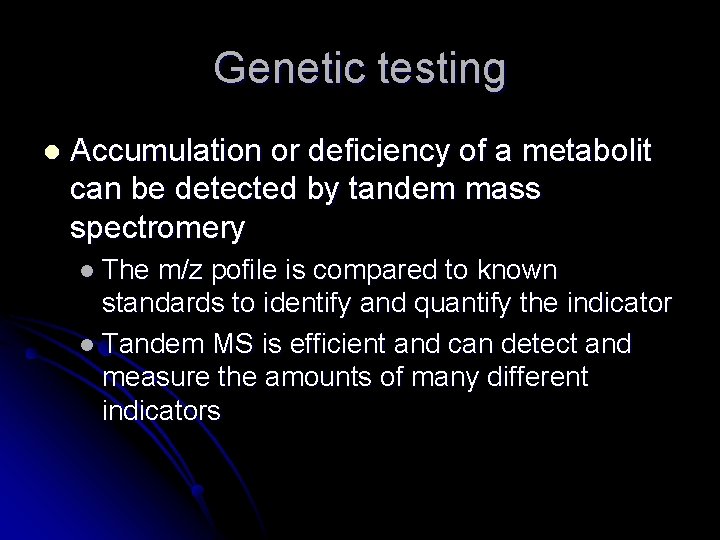 Genetic testing

- Accumulation or deficiency of a metabolit can be detected by tandem mass spectromery
  - The m/z pofile is compared to known standards to identify and quantify the indicator
  - Tandem MS is efficient and can detect and measure the amounts of many different indicators